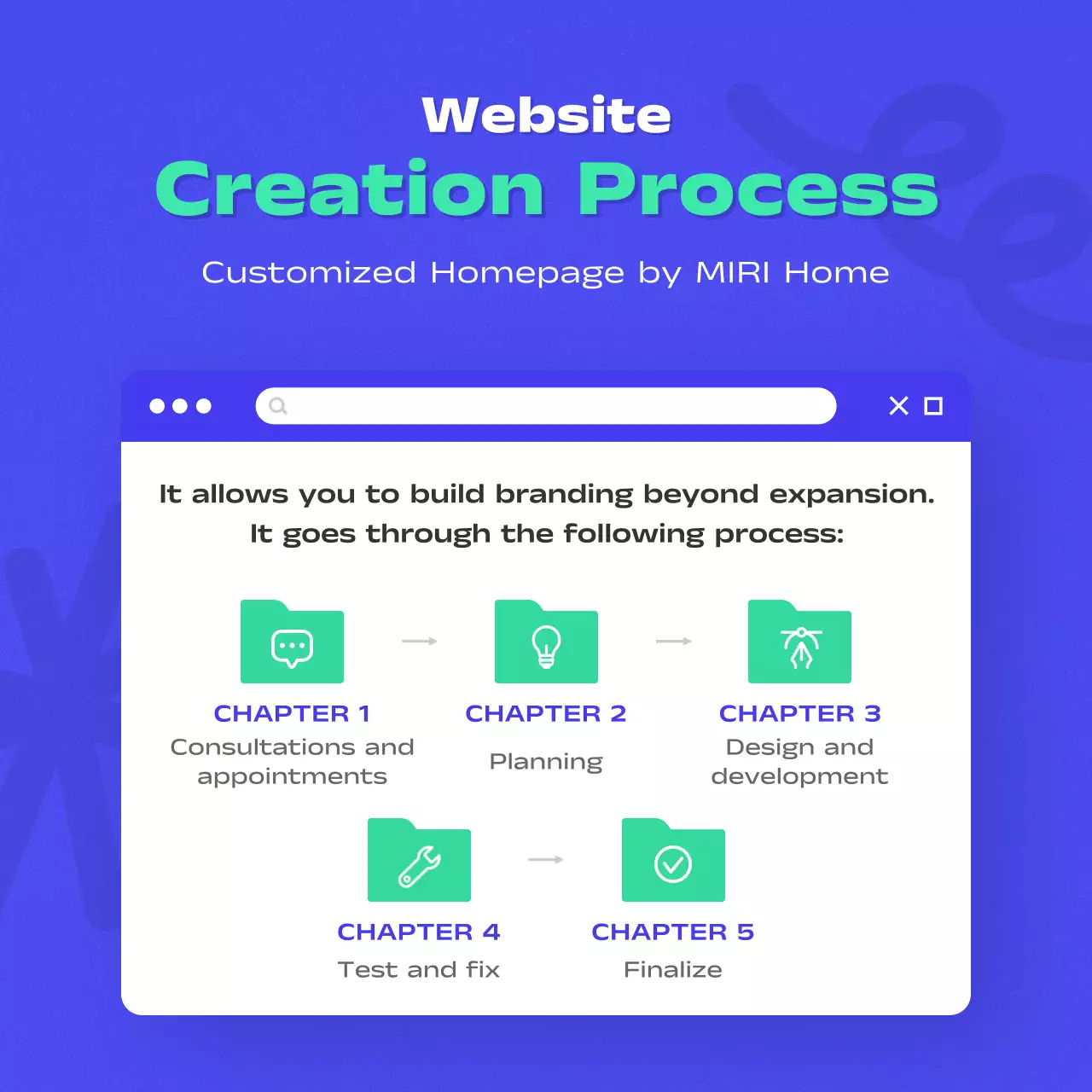 Website
Creation Process

Customized Homepage by MIRI Home

It allows you to build branding beyond expansion.
It goes through the following process:

CHAPTER 1
Consultations and appointments

CHAPTER 2
Planning

CHAPTER 3
Design and development

CHAPTER 4
Test and fix

CHAPTER 5
Finalize